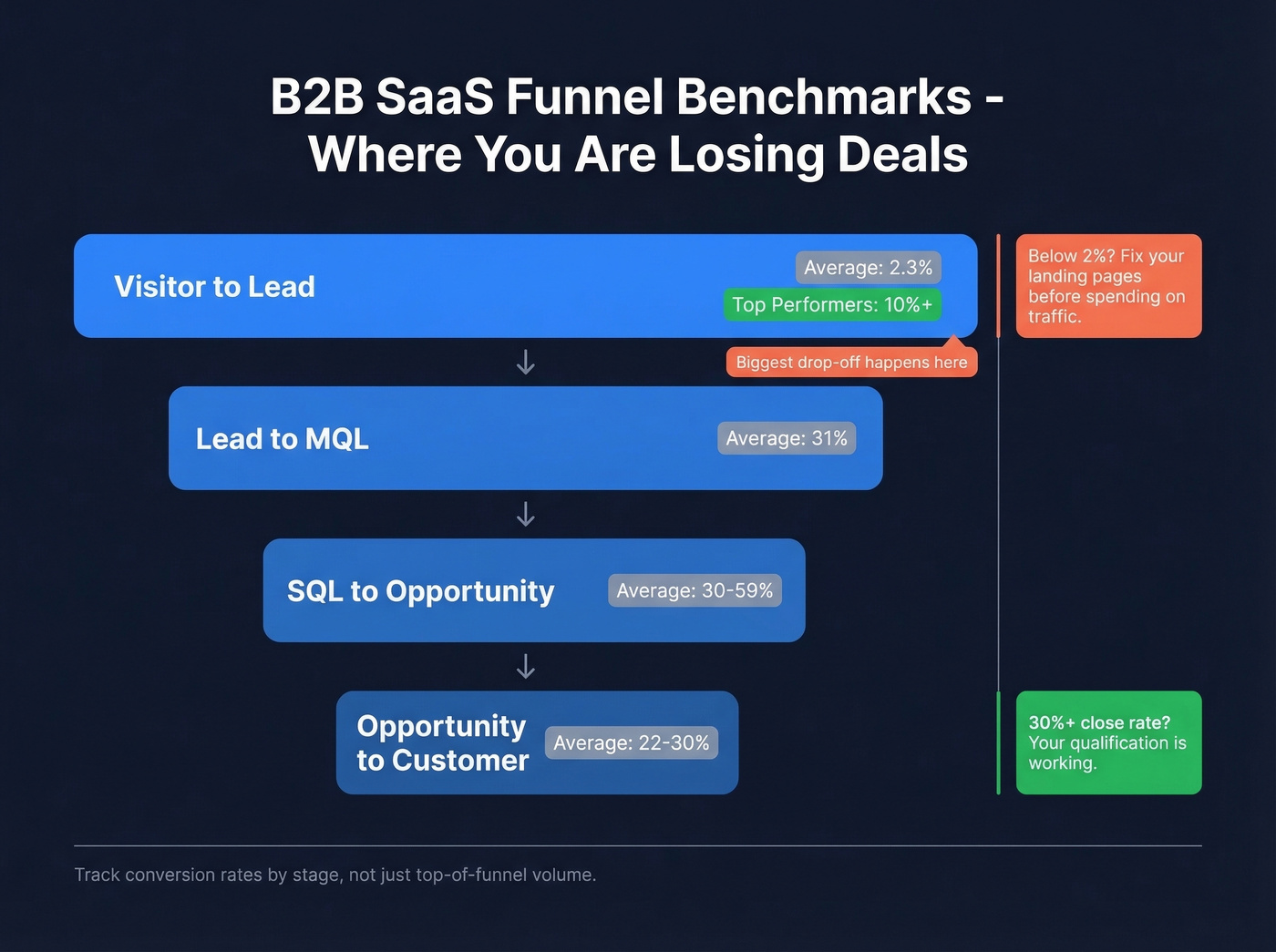 B2B SaaS Funnel Benchmarks - Where You Are Losing Deals

Visitor to Lead
Average: 2.3%
Top Performers: 10%+

Below 2%? Fix your landing pages before spending on traffic.

Biggest drop-off happens here

Lead to MQL
Average: 31%

SQL to Opportunity
Average: 30-59%

Opportunity to Customer
Average: 22-30%

30%+ close rate? Your qualification is working.

Track conversion rates by stage, not just top-of-funnel volume.